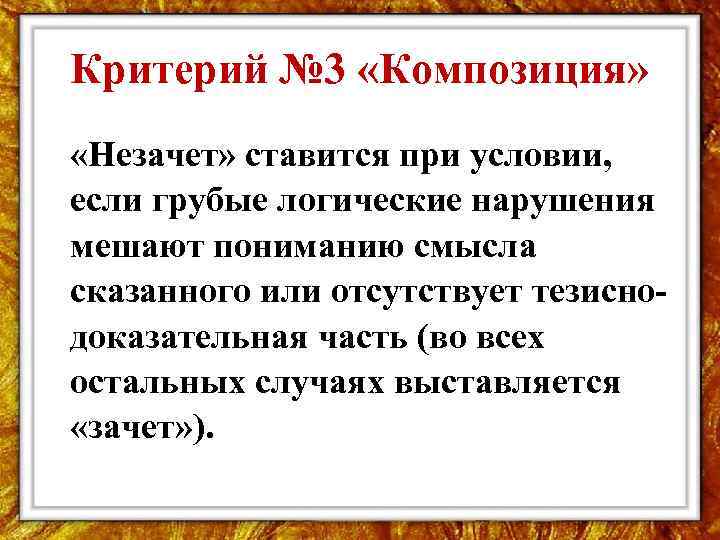 Критерий №3 «Композиция»

«Незачет» ставится при условии, если грубые логические нарушения мешают пониманию смысла сказанного или отсутствует тезисно-доказательная часть (во всех остальных случаях выставляется «зачет»).